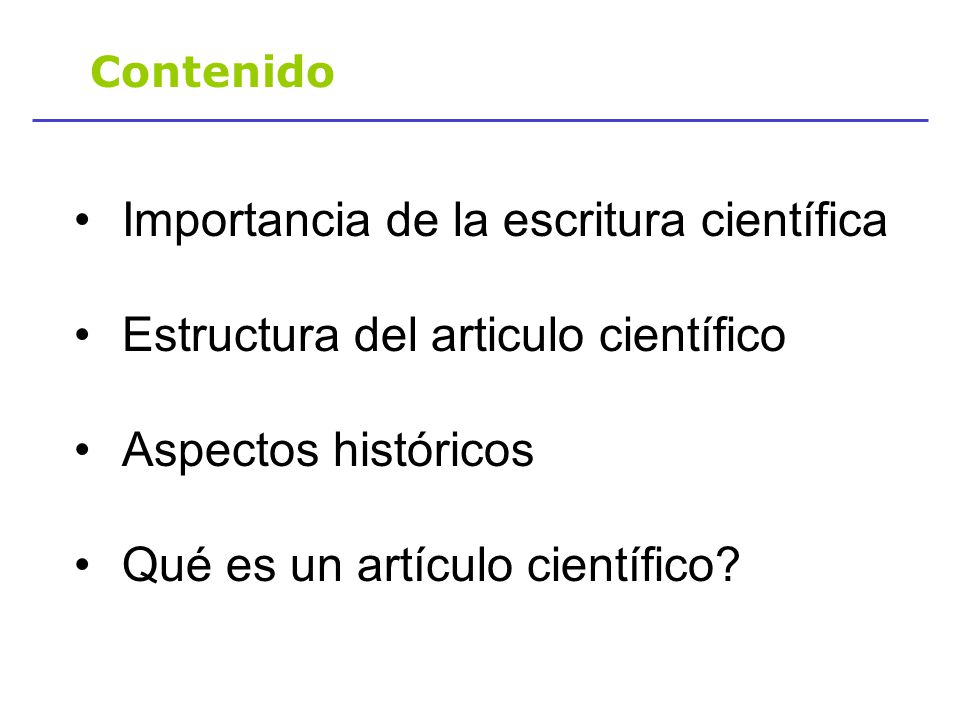 Contenido

• Importancia de la escritura científica

• Estructura del articulo científico

• Aspectos históricos

• Qué es un artículo científico?